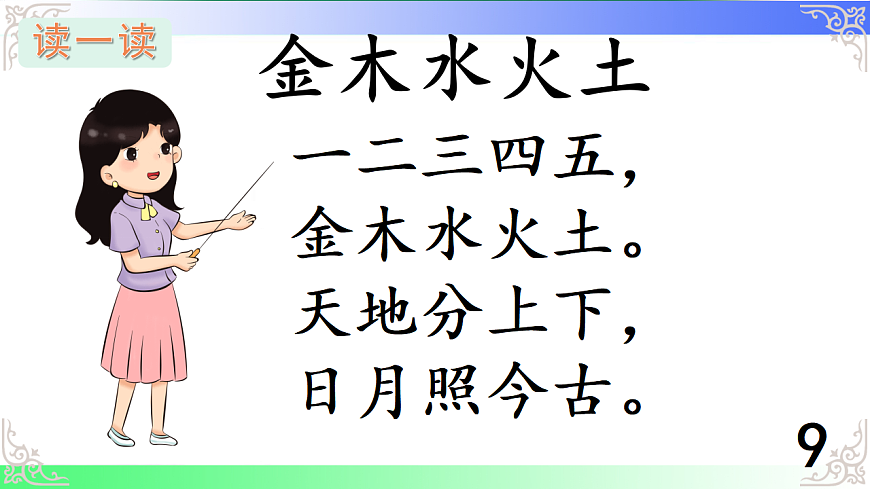 读一读

金木水火土

一二三四五，
金木水火土。
天地分上下，
日月照今古。

9